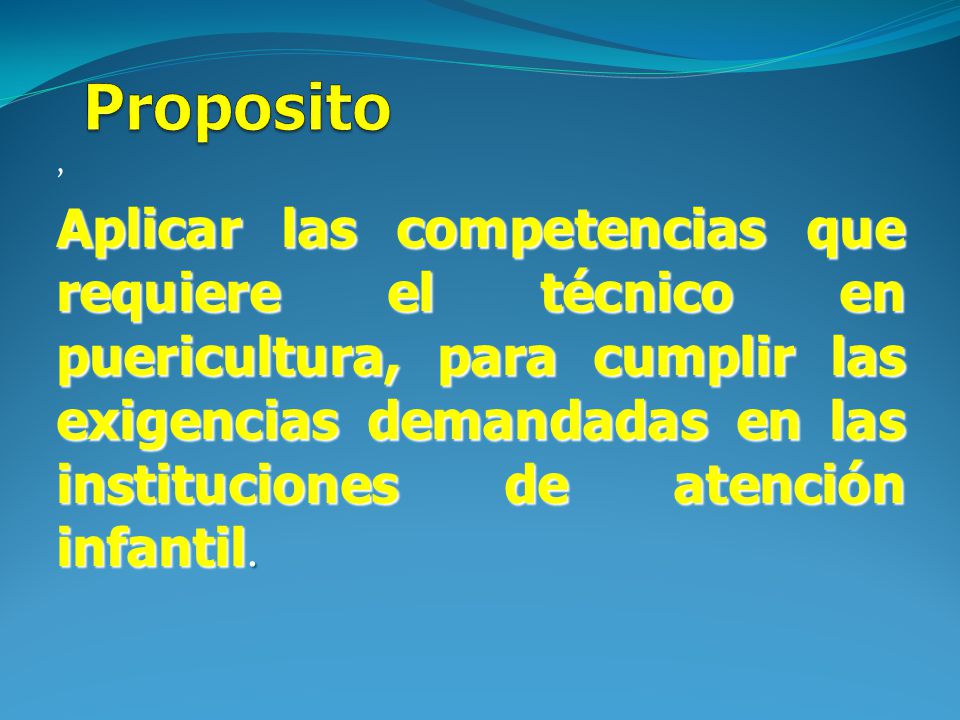 Proposito

,

Aplicar las competencias que requiere el técnico en puericultura, para cumplir las exigencias demandadas en las instituciones de atención infantil.